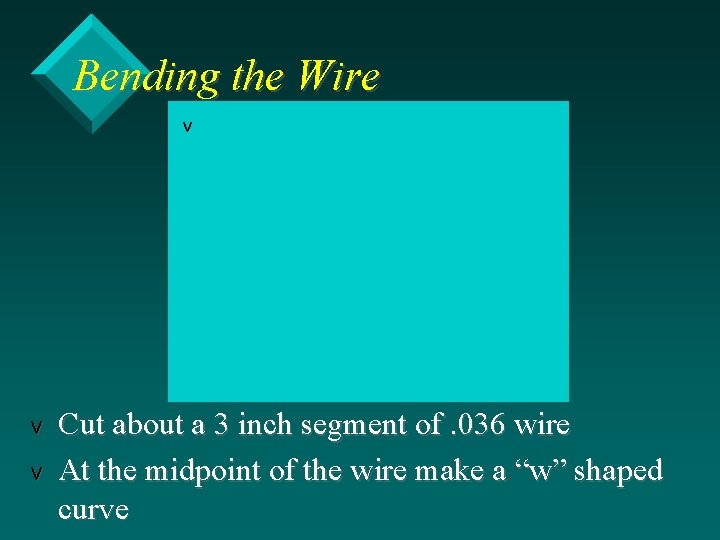 Bending the Wire

v

v Cut about a 3 inch segment of .036 wire

v At the midpoint of the wire make a “w” shaped curve